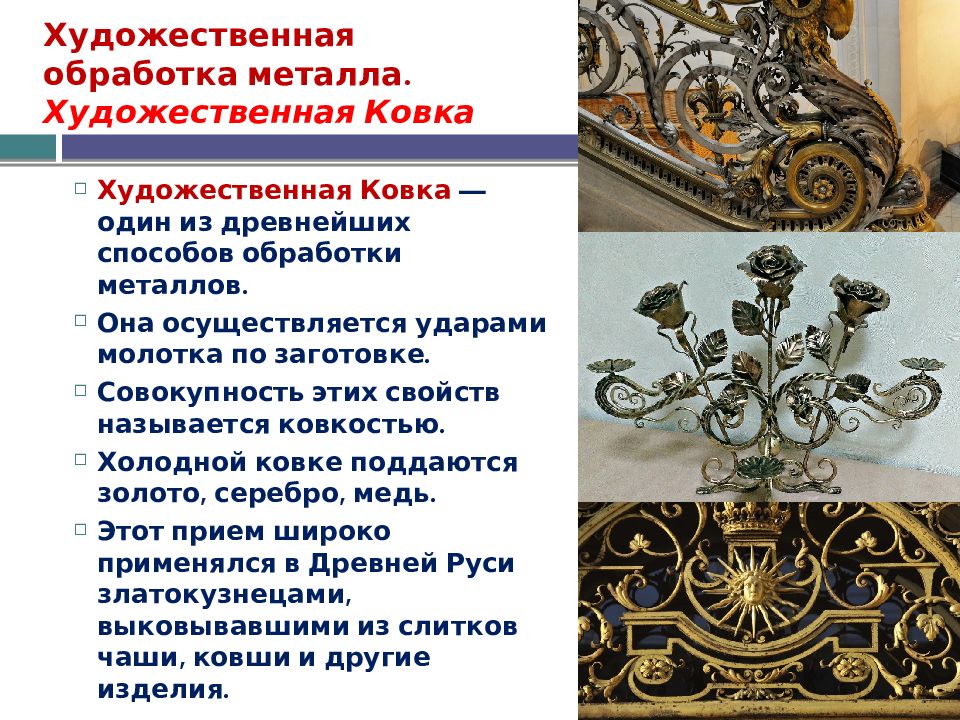 Художественная обработка металла. Художественная Ковка

Художественная Ковка — один из древнейших способов обработки металлов.

Она осуществляется ударами молотка по заготовке.

Совокупность этих свойств называется ковкостью.

Холодной ковке поддаются золото, серебро, медь.

Этот прием широко применялся в Древней Руси златокузнецами, выковывавшими из слитков чаши, ковши и другие изделия.